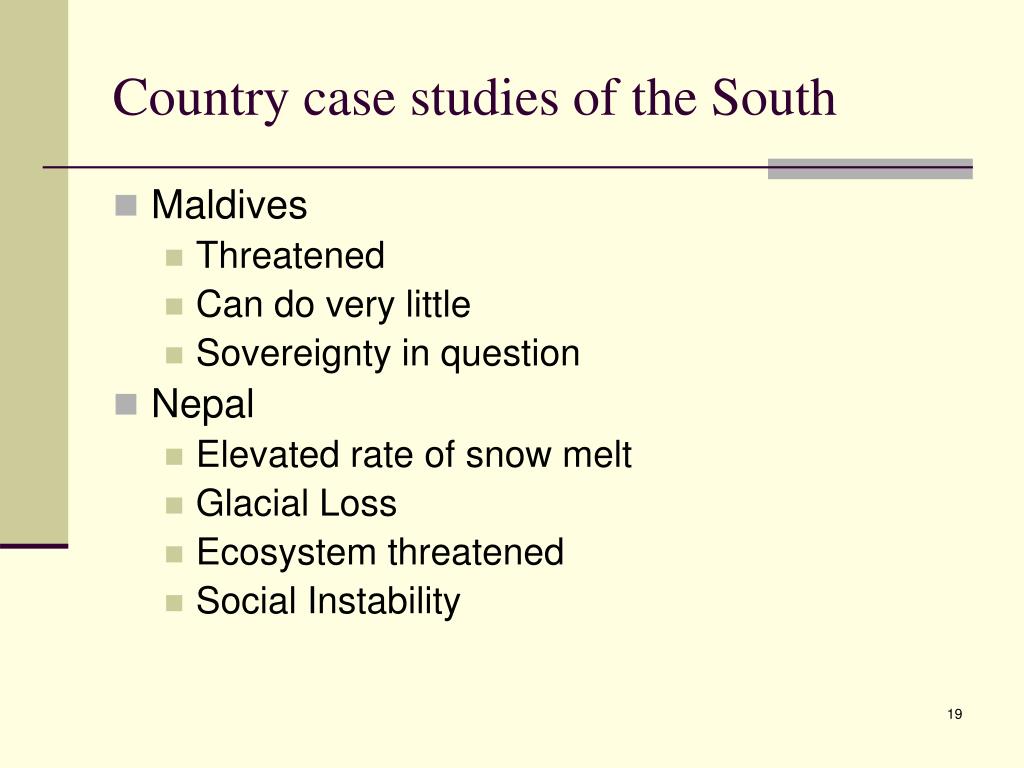 Country case studies of the South

- Maldives
  - Threatened
  - Can do very little
  - Sovereignty in question
- Nepal
  - Elevated rate of snow melt
  - Glacial Loss
  - Ecosystem threatened
  - Social Instability

19